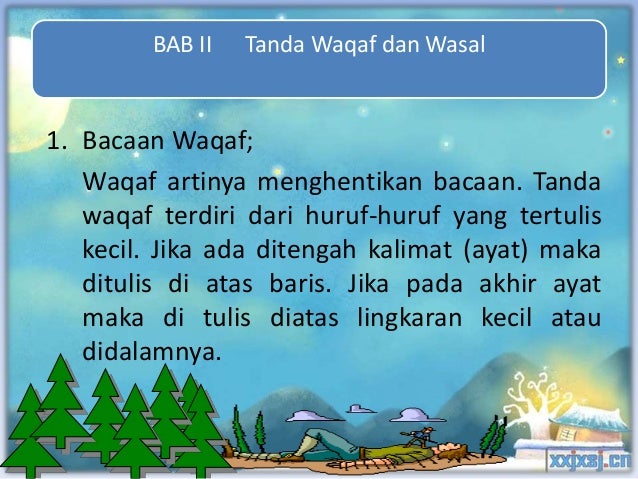 BAB II Tanda Waqaf dan Wasal

1. Bacaan Waqaf;

Waqaf artinya menghentikan bacaan. Tanda waqaf terdiri dari huruf-huruf yang tertulis kecil. Jika ada ditengah kalimat (ayat) maka ditulis di atas baris. Jika pada akhir ayat maka di tulis diatas lingkaran kecil atau didalamnya.

xxjxsj.cn